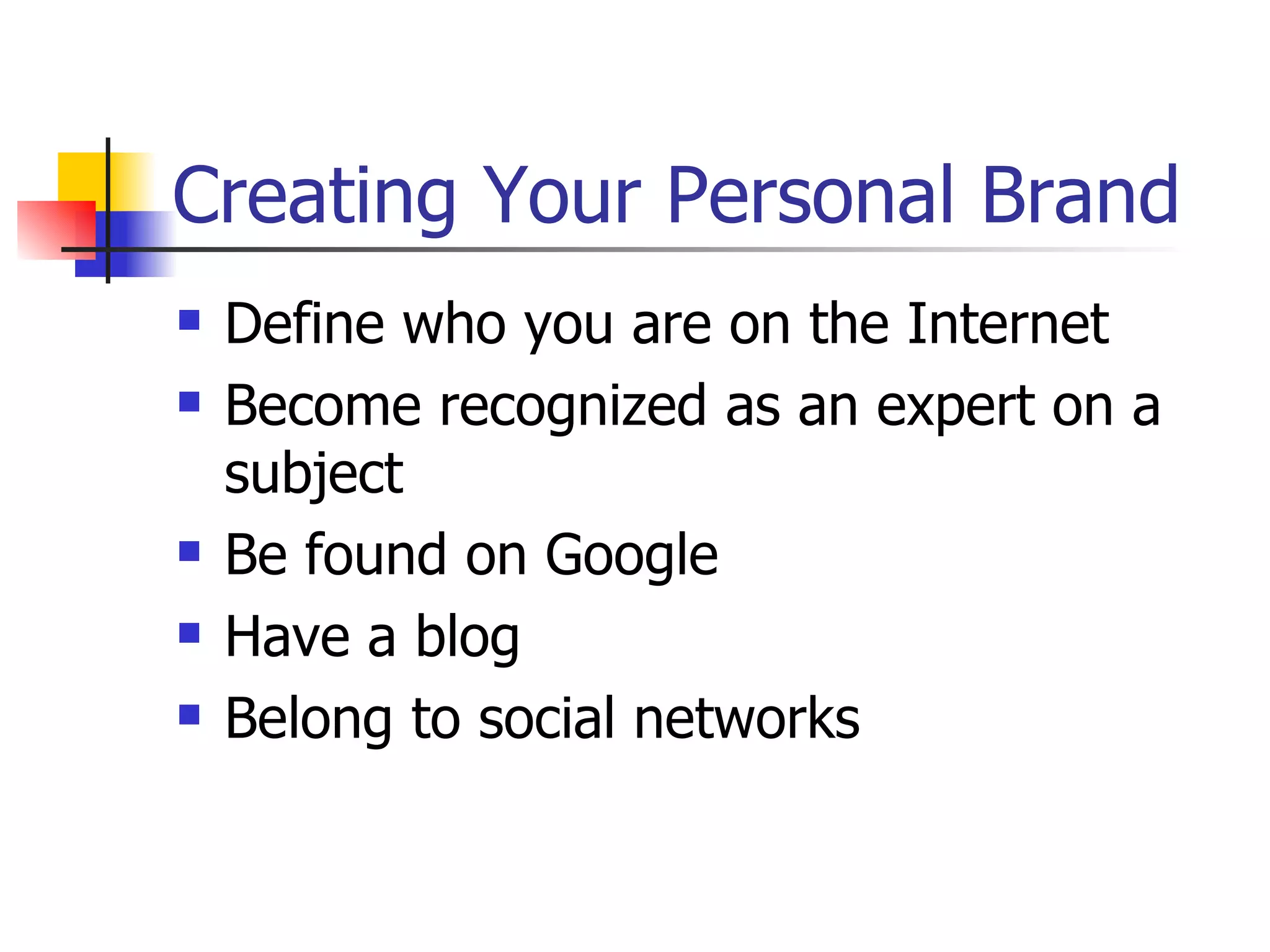 Creating Your Personal Brand

- Define who you are on the Internet
- Become recognized as an expert on a subject
- Be found on Google
- Have a blog
- Belong to social networks